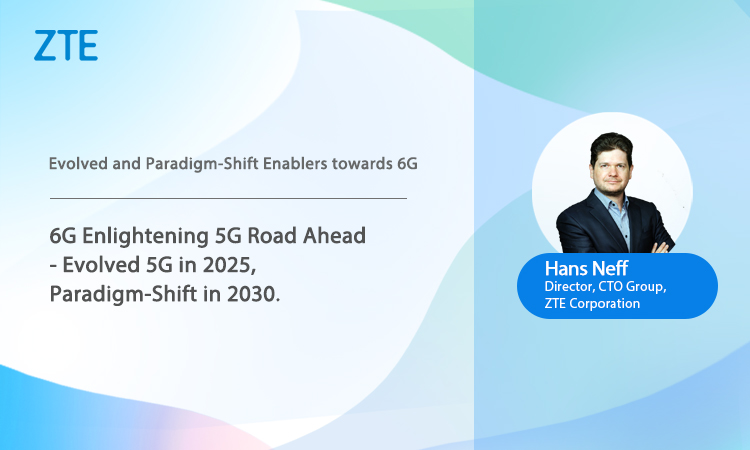 ZTE

Evolved and Paradigm-Shift Enablers towards 6G

6G Enlightening 5G Road Ahead - Evolved 5G in 2025, Paradigm-Shift in 2030.

Hans Neff
Director, CTO Group, ZTE Corporation